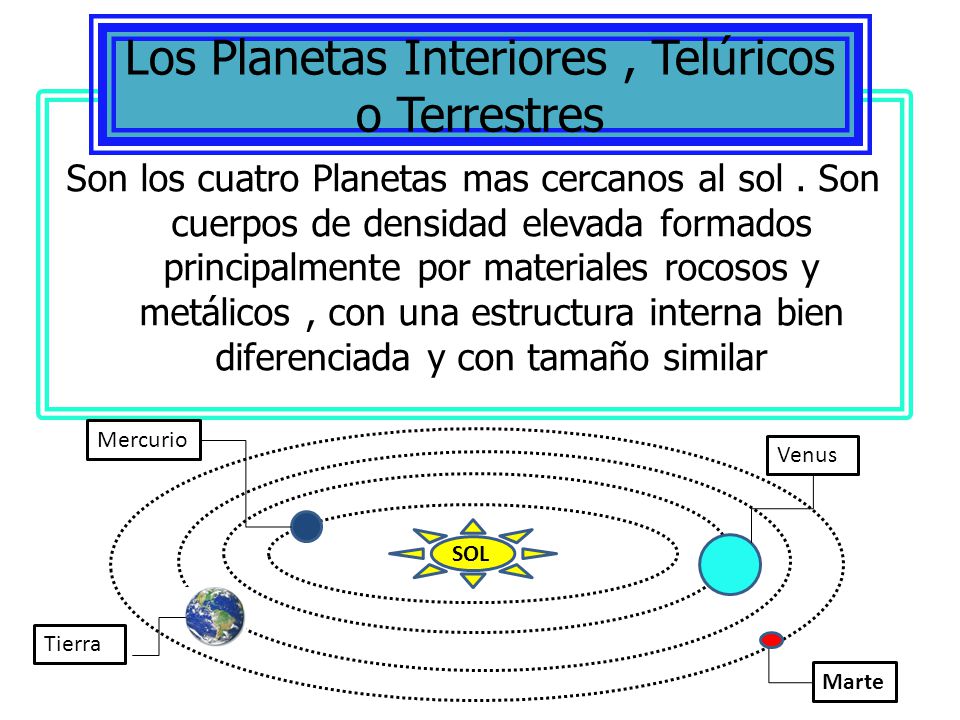 Los Planetas Interiores , Telúricos o Terrestres

Son los cuatro Planetas mas cercanos al sol . Son cuerpos de densidad elevada formados principalmente por materiales rocosos y metálicos , con una estructura interna bien diferenciada y con tamaño similar

Mercurio

Venus

SOL

Tierra

Marte